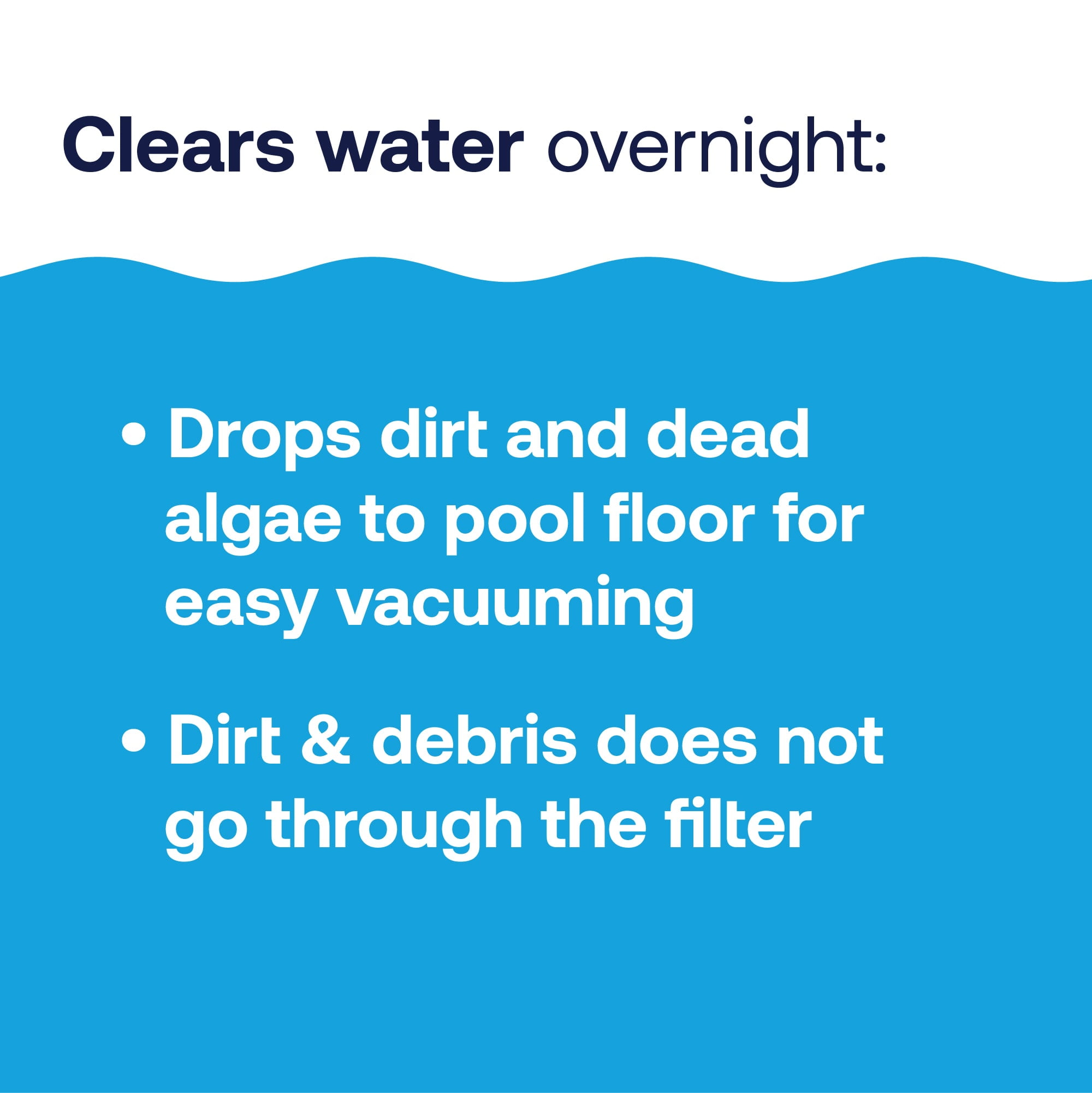 Clears water overnight:

• Drops dirt and dead algae to pool floor for easy vacuuming

• Dirt & debris does not go through the filter